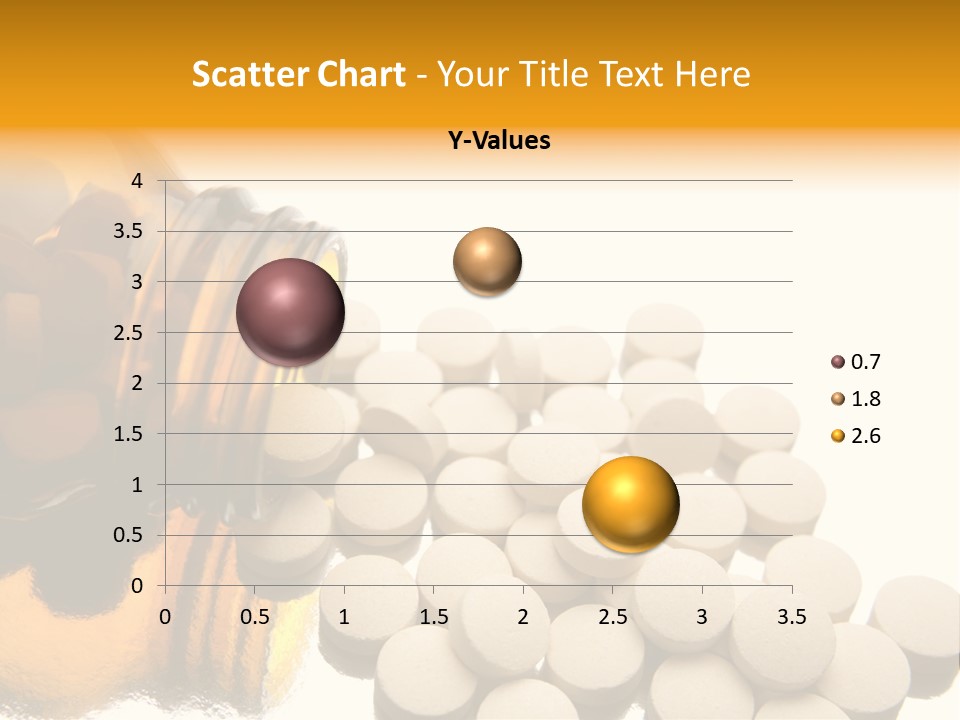 Scatter Chart - Your Title Text Here

Y-Values

4
3.5
3
2.5
2
1.5
1
0.5
0

0 0.5 1 1.5 2 2.5 3 3.5

0.7
1.8
2.6